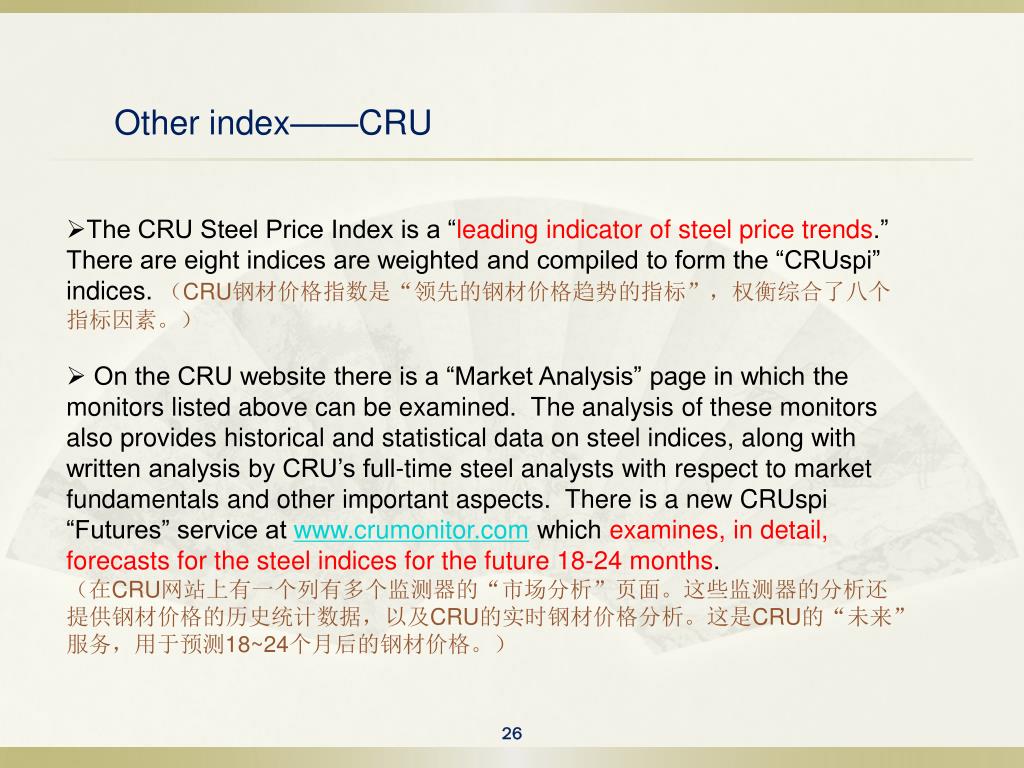 Other index——CRU

➢The CRU Steel Price Index is a “leading indicator of steel price trends.” There are eight indices are weighted and compiled to form the “CRUspi” indices. （CRU钢材价格指数是“领先的钢材价格趋势的指标”，权衡综合了八个指标因素。）

➢ On the CRU website there is a “Market Analysis” page in which the monitors listed above can be examined. The analysis of these monitors also provides historical and statistical data on steel indices, along with written analysis by CRU’s full-time steel analysts with respect to market fundamentals and other important aspects. There is a new CRUspi “Futures” service at www.crumonitor.com which examines, in detail, forecasts for the steel indices for the future 18-24 months.
（在CRU网站上有一个列有多个监测器的“市场分析”页面。这些监测器的分析还提供钢材价格的历史统计数据，以及CRU的实时钢材价格分析。这是CRU的“未来”服务，用于预测18~24个月后的钢材价格。）

26